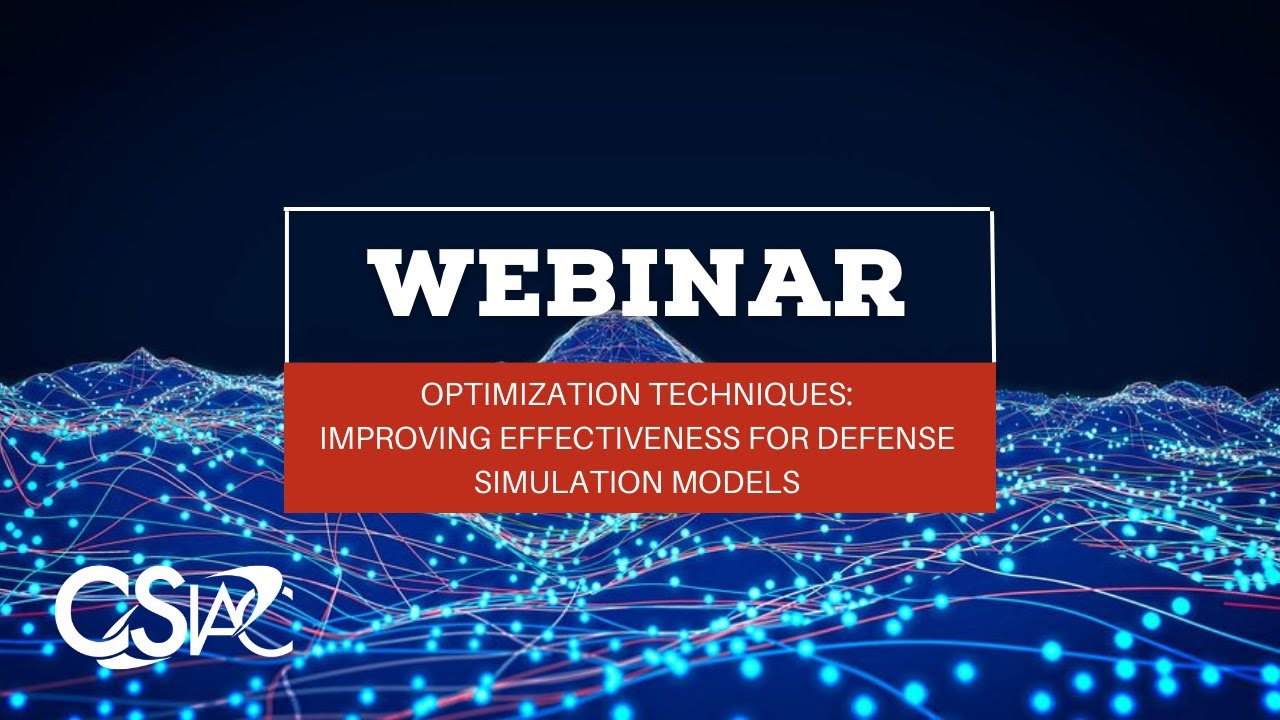 WEBINAR

OPTIMIZATION TECHNIQUES: IMPROVING EFFECTIVENESS FOR DEFENSE SIMULATION MODELS

CSIAC